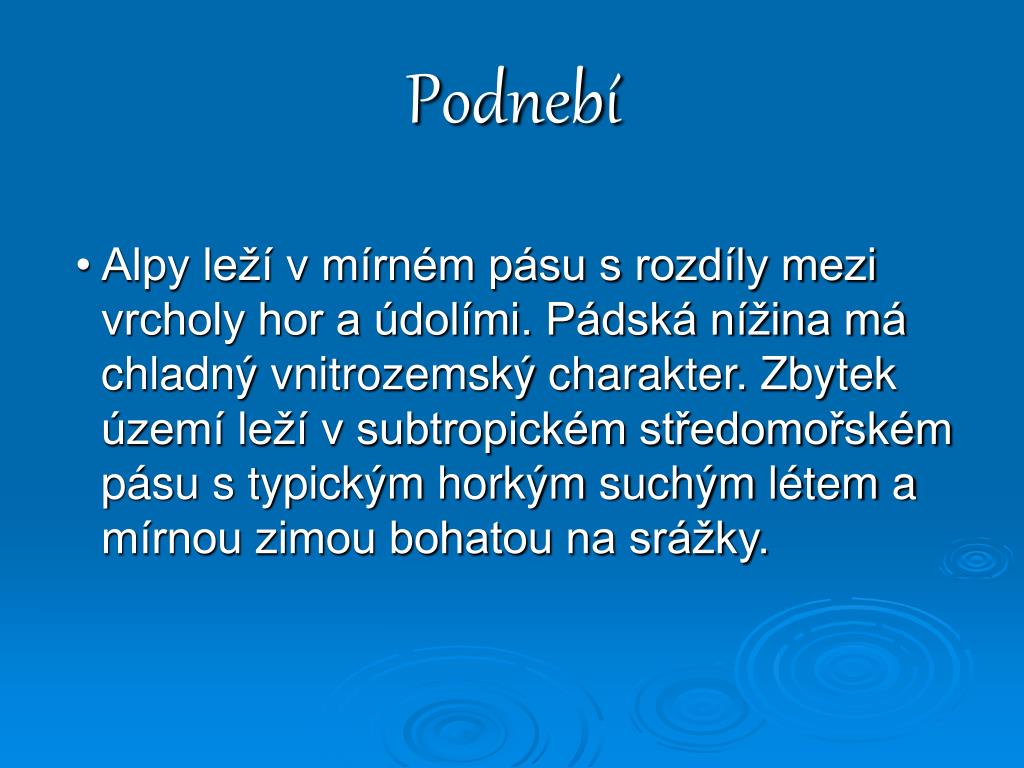 Podnebí

• Alpy leží v mírném pásu s rozdíly mezi vrcholy hor a údolími. Pádská nížina má chladný vnitrozemský charakter. Zbytek území leží v subtropickém středomořském pásu s typickým horkým suchým létem a mírnou zimou bohatou na srážky.